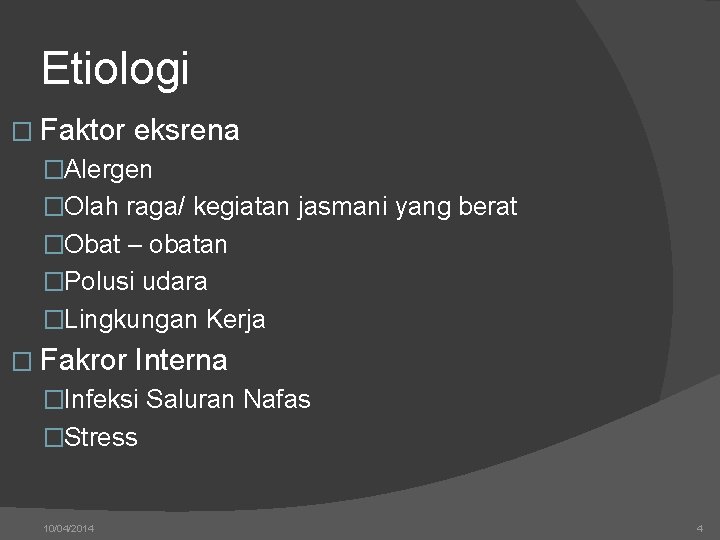 Etiologi

□ Faktor eksrena
□Alergen
□Olah raga/ kegiatan jasmani yang berat
□Obat – obatan
□Polusi udara
□Lingkungan Kerja

□ Fakror Interna
□Infeksi Saluran Nafas
□Stress

10/04/2014

4